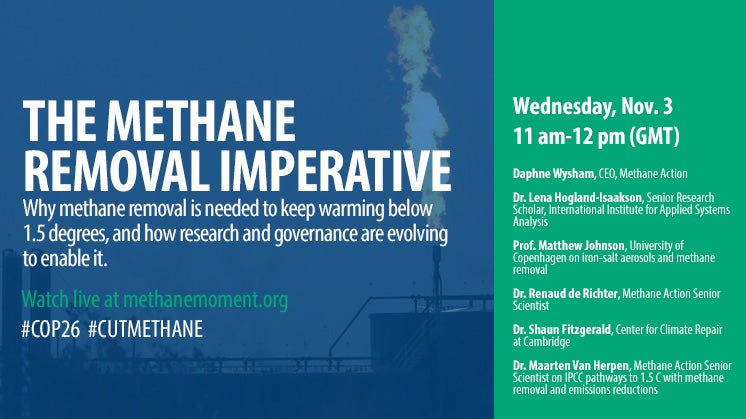 THE METHANE REMOVAL IMPERATIVE

Why methane removal is needed to keep warming below 1.5 degrees, and how research and governance are evolving to enable it.

Watch live at methanemoment.org

#COP26 #CUTMETHANE

Wednesday, Nov. 3
11 am-12 pm (GMT)

Daphne Wysham, CEO, Methane Action

Dr. Lena Hogland-Isaakson, Senior Research Scholar, International Institute for Applied Systems Analysis

Prof. Matthew Johnson, University of Copenhagen on iron-salt aerosols and methane removal

Dr. Renaud de Richter, Methane Action Senior Scientist

Dr. Shaun Fitzgerald, Center for Climate Repair at Cambridge

Dr. Maarten Van Herpen, Methane Action Senior Scientist on IPCC pathways to 1.5 C with methane removal and emissions reductions